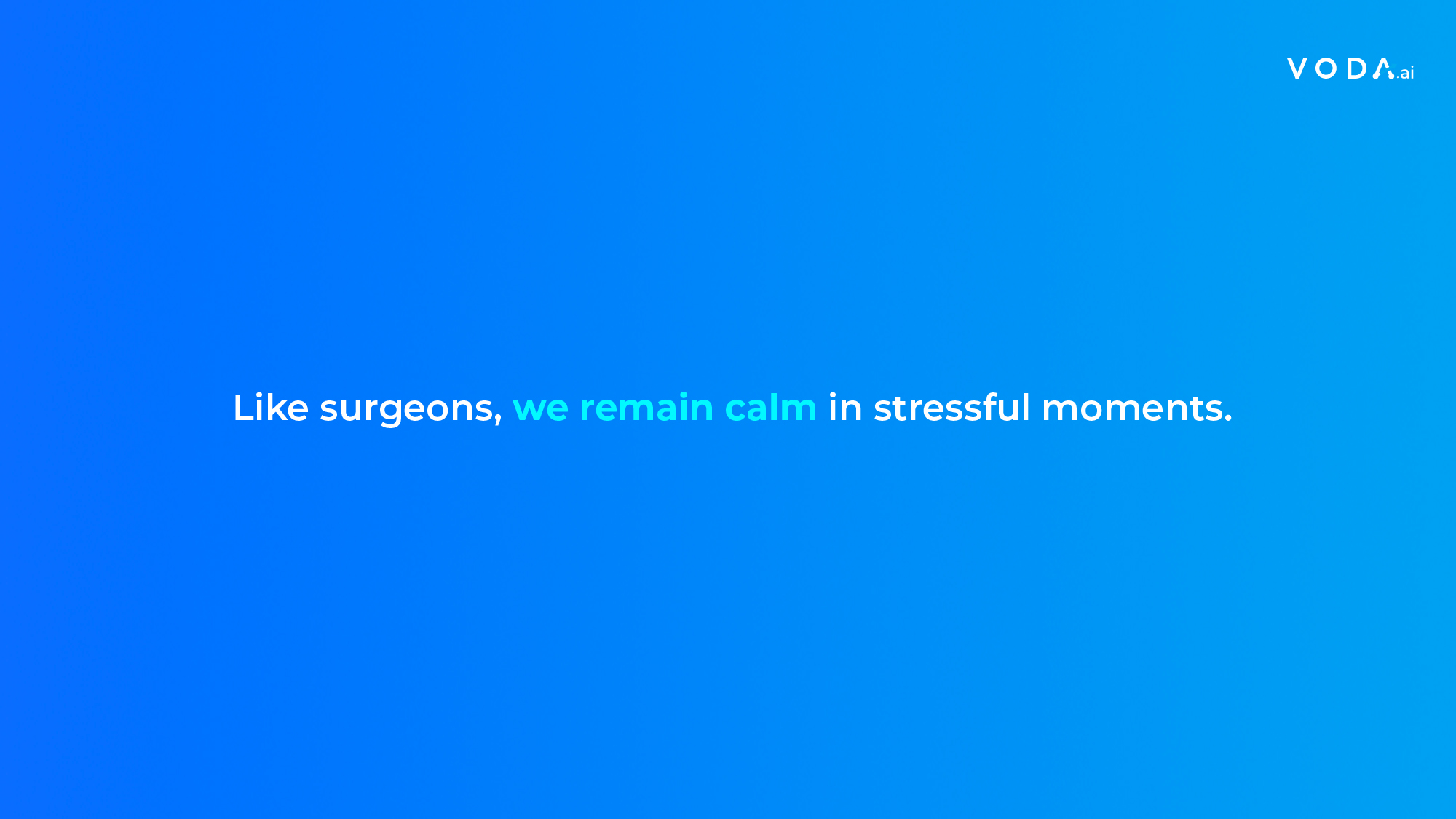 VODA.ai

Like surgeons, we remain calm in stressful moments.